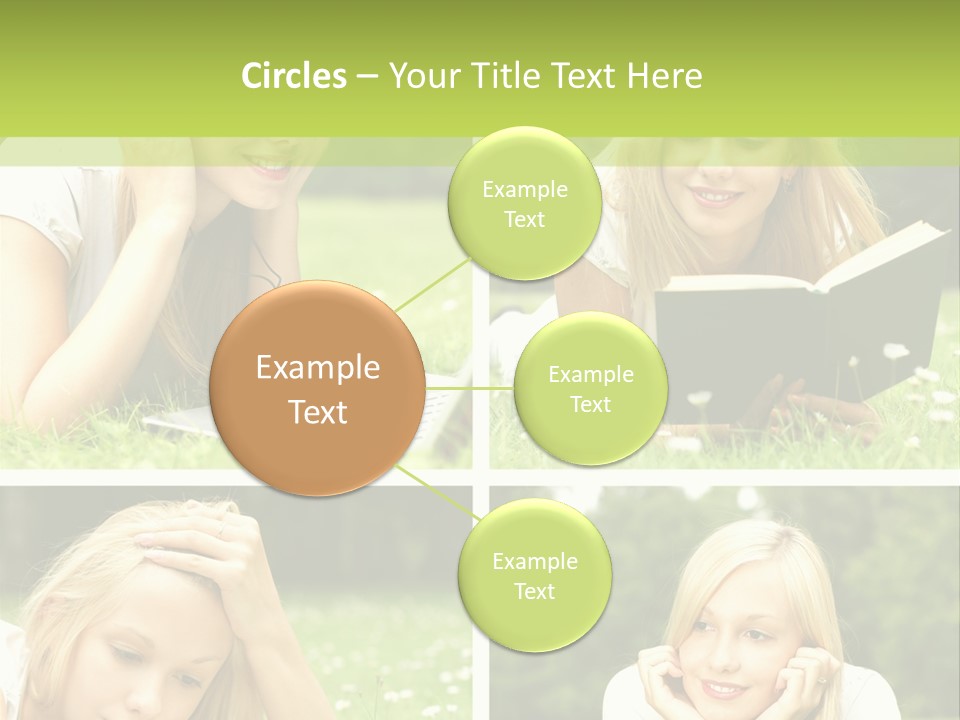 Circles – Your Title Text Here

Example Text

Example Text

Example Text

Example Text